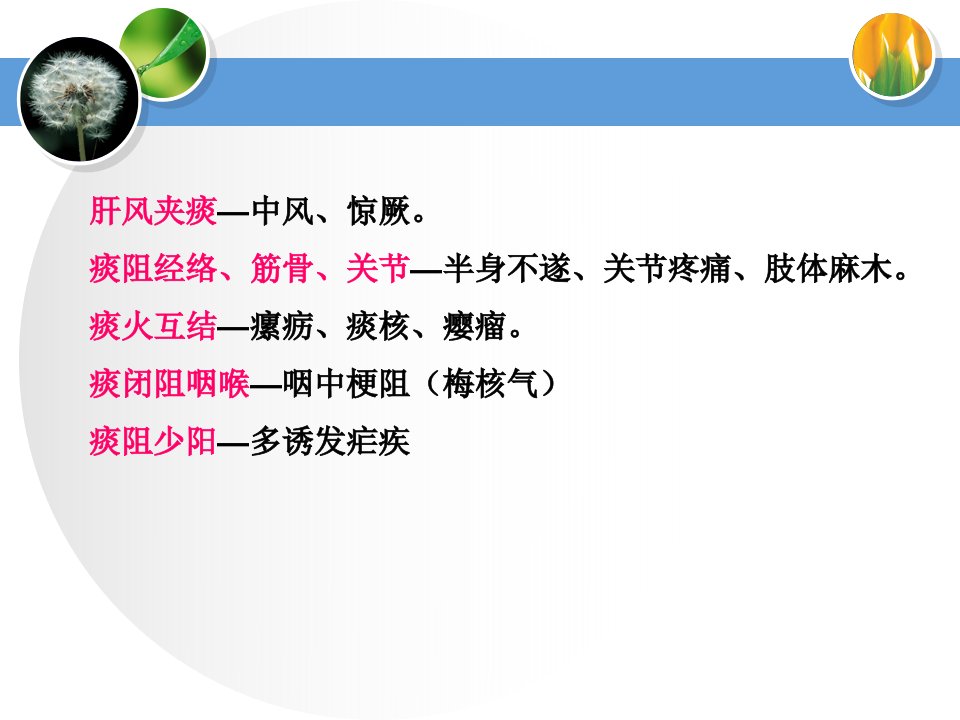 肝风夹痰—中风、惊厥。

痰阻经络、筋骨、关节—半身不遂、关节疼痛、肢体麻木。

痰火互结—瘰疬、痰核、瘿瘤。

痰闭阻咽喉—咽中梗阻（梅核气）

痰阻少阳—多诱发疟疾